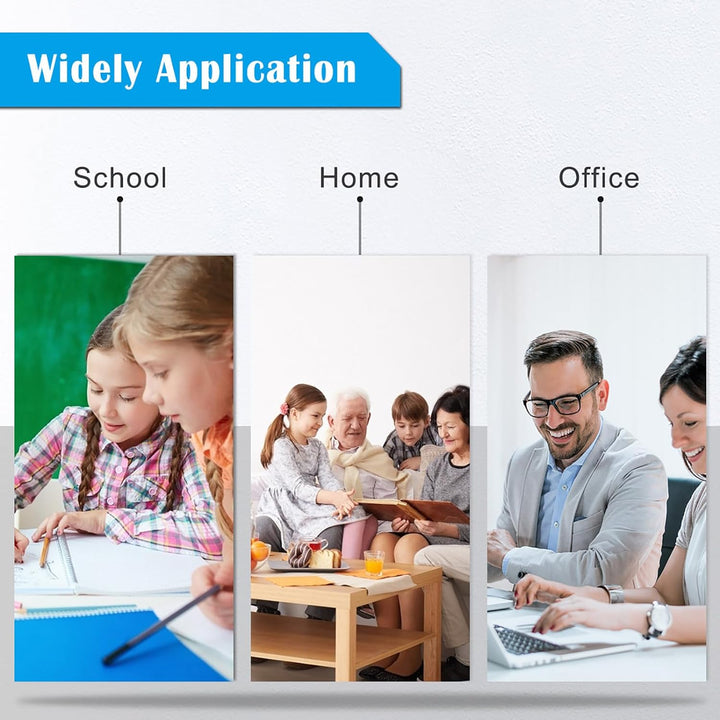 Widely Application

School

Home

Office